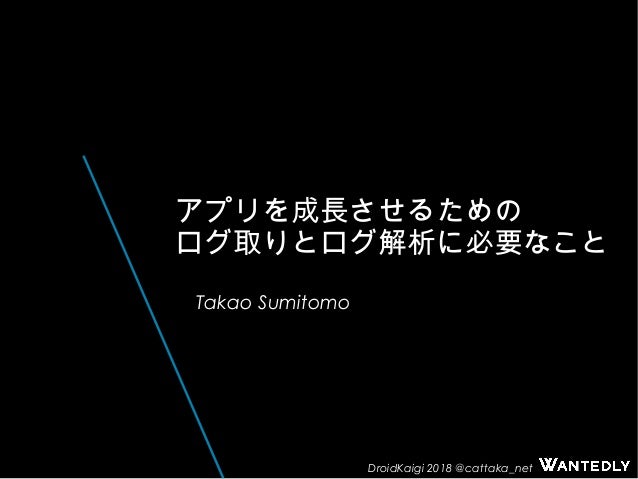 アプリを成長させるための
ログ取りとログ解析に必要なこと

Takao Sumitomo

DroidKaigi 2018 @cattaka_net WANTEDLY